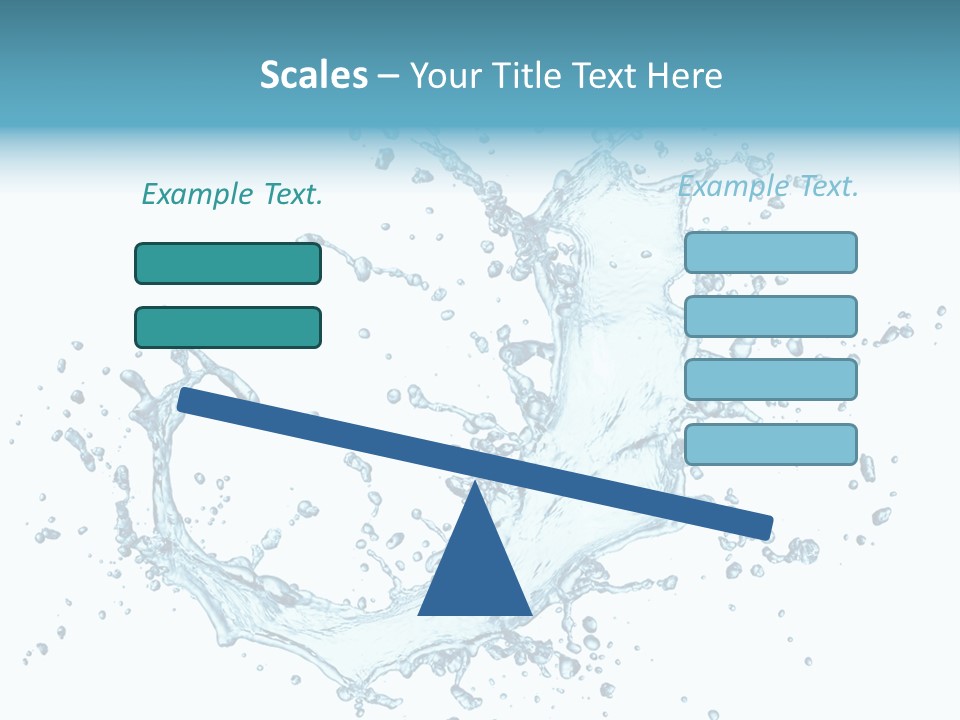 Scales – Your Title Text Here

Example Text.

Example Text.